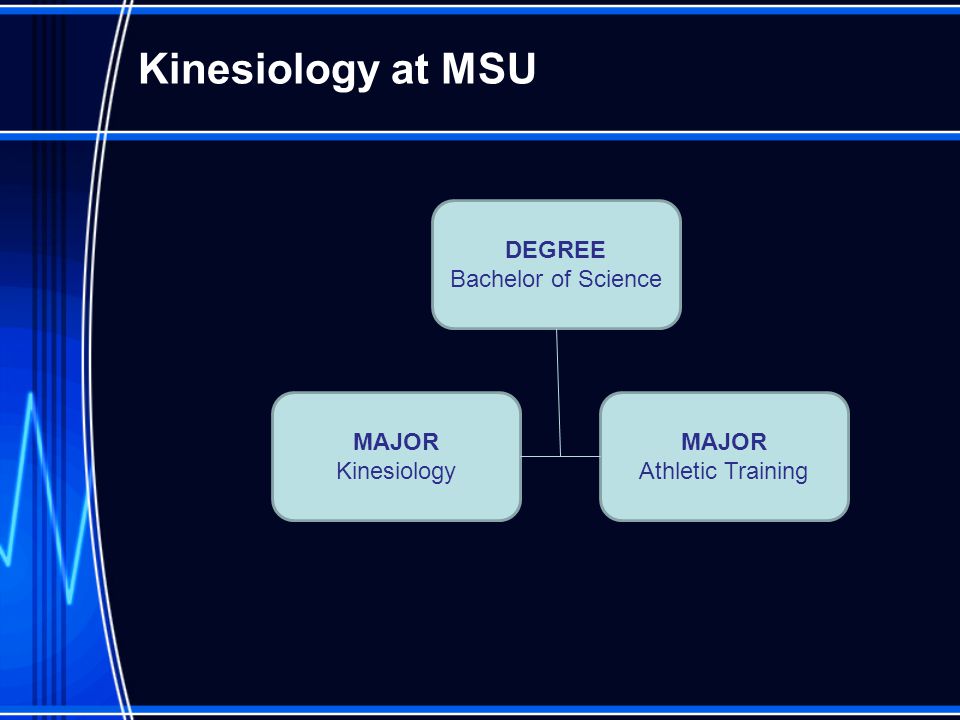 Kinesiology at MSU

DEGREE
Bachelor of Science

MAJOR
Kinesiology

MAJOR
Athletic Training